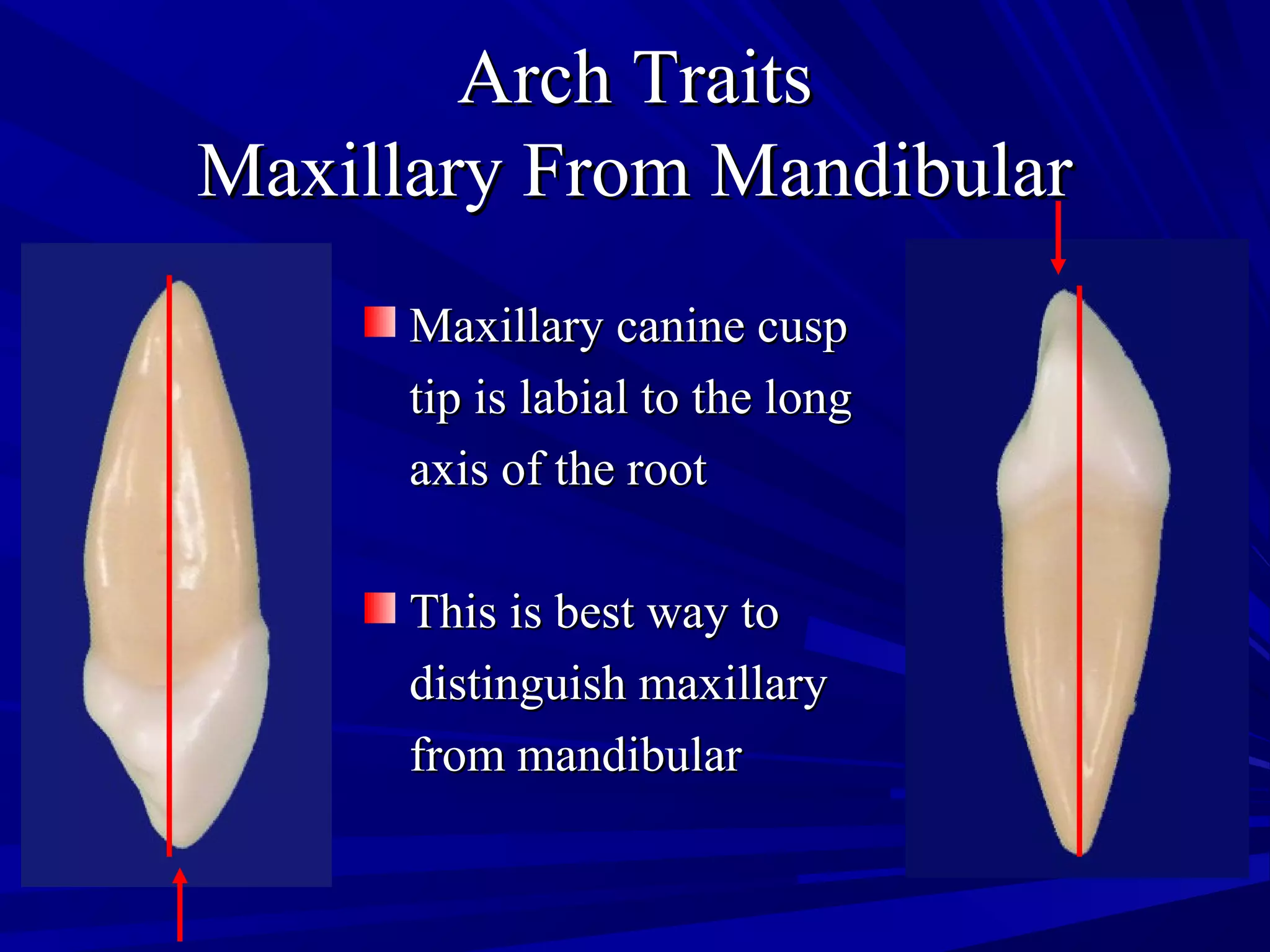 Arch Traits
Maxillary From Mandibular

Maxillary canine cusp tip is labial to the long axis of the root

This is best way to distinguish maxillary from mandibular